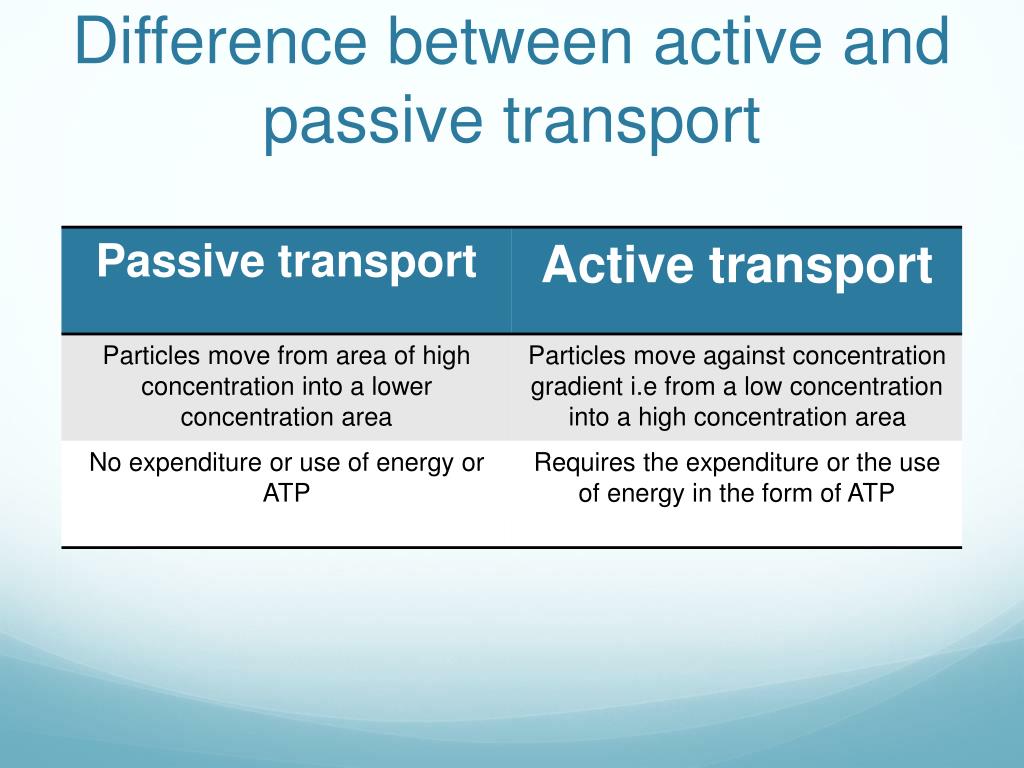 Difference between active and passive transport

| Passive transport | Active transport |
|---|---|
| Particles move from area of high concentration into a lower concentration area | Particles move against concentration gradient i.e from a low concentration into a high concentration area |
| No expenditure or use of energy or ATP | Requires the expenditure or the use of energy in the form of ATP |